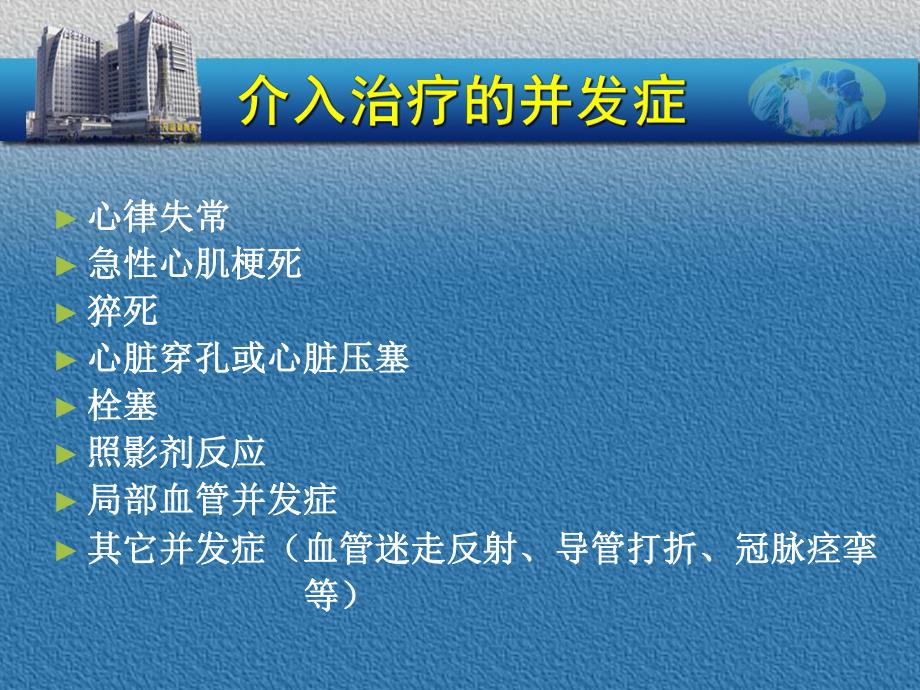 介入治疗的并发症

► 心律失常
► 急性心肌梗死
► 猝死
► 心脏穿孔或心脏压塞
► 栓塞
► 照影剂反应
► 局部血管并发症
► 其它并发症（血管迷走反射、导管打折、冠脉痉挛等）